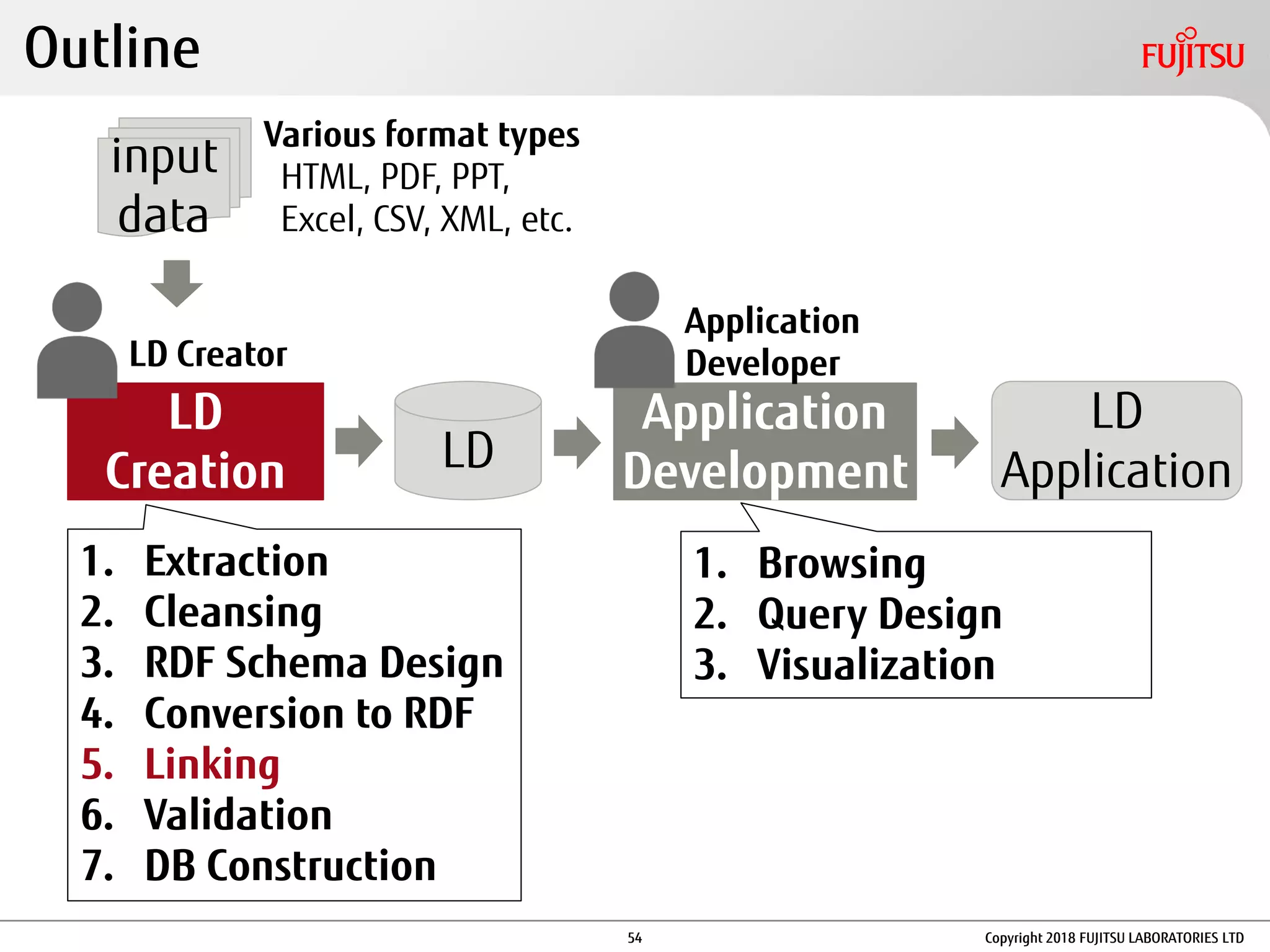 Outline

FUJITSU

input data

Various format types
HTML, PDF, PPT,
Excel, CSV, XML, etc.

LD Creator

LD Creation

LD

Application Developer

Application Development

LD Application

1. Extraction
2. Cleansing
3. RDF Schema Design
4. Conversion to RDF
5. Linking
6. Validation
7. DB Construction

1. Browsing
2. Query Design
3. Visualization

54

Copyright 2018 FUJITSU LABORATORIES LTD